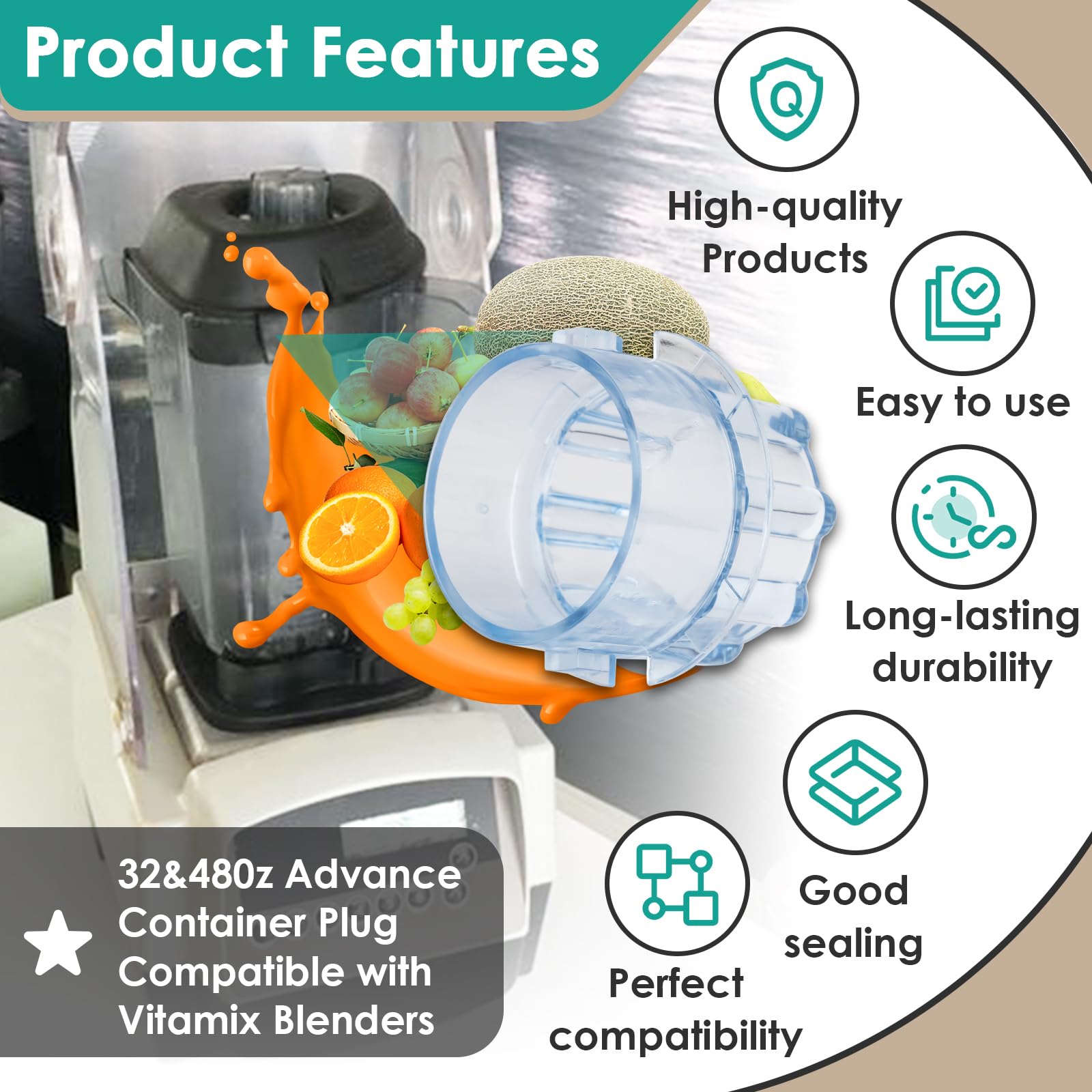 Product Features

Q

High-quality Products

Easy to use

Long-lasting durability

Good sealing

Perfect compatibility

32&480z Advance Container Plug Compatible with Vitamix Blenders